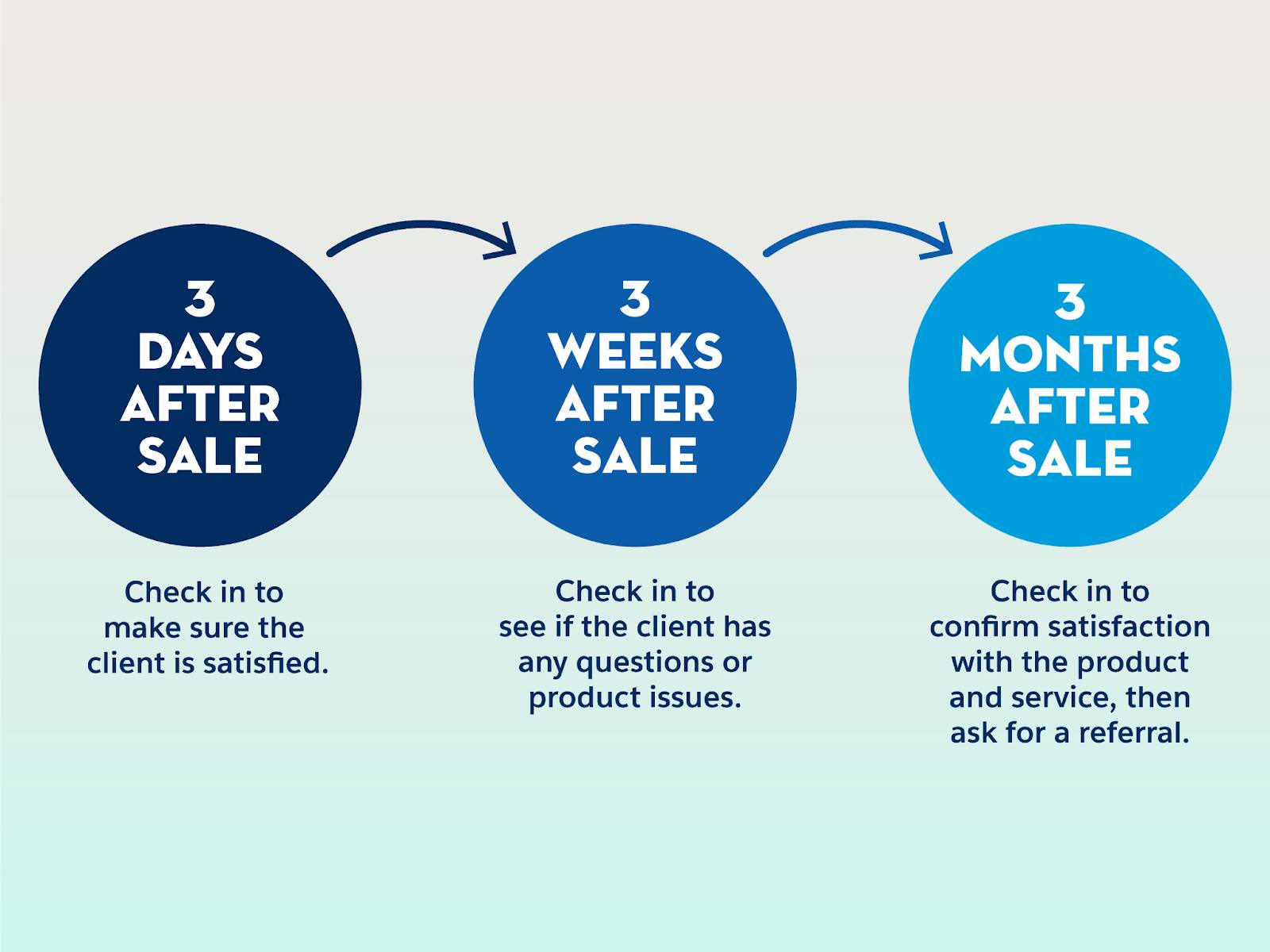 3 DAYS AFTER SALE

Check in to make sure the client is satisfied.

3 WEEKS AFTER SALE

Check in to see if the client has any questions or product issues.

3 MONTHS AFTER SALE

Check in to confirm satisfaction with the product and service, then ask for a referral.